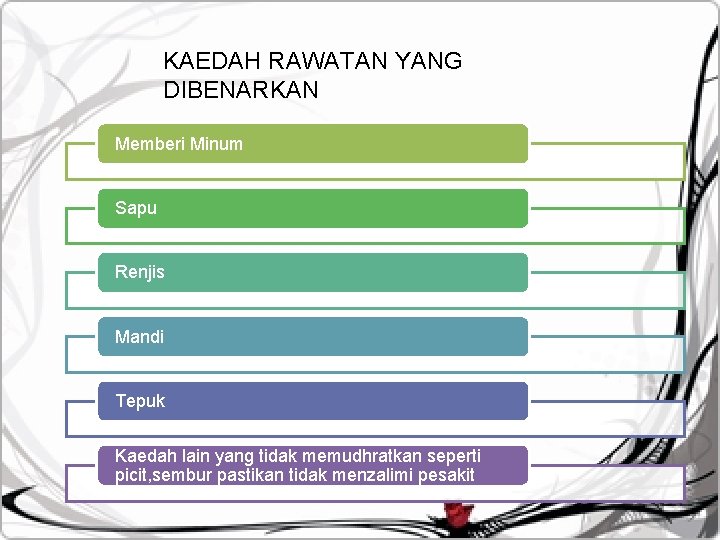 KAEDAH RAWATAN YANG DIBENARKAN

Memberi Minum

Sapu

Renjis

Mandi

Tepuk

Kaedah lain yang tidak memudhratkan seperti picit,sembur pastikan tidak menzalimi pesakit